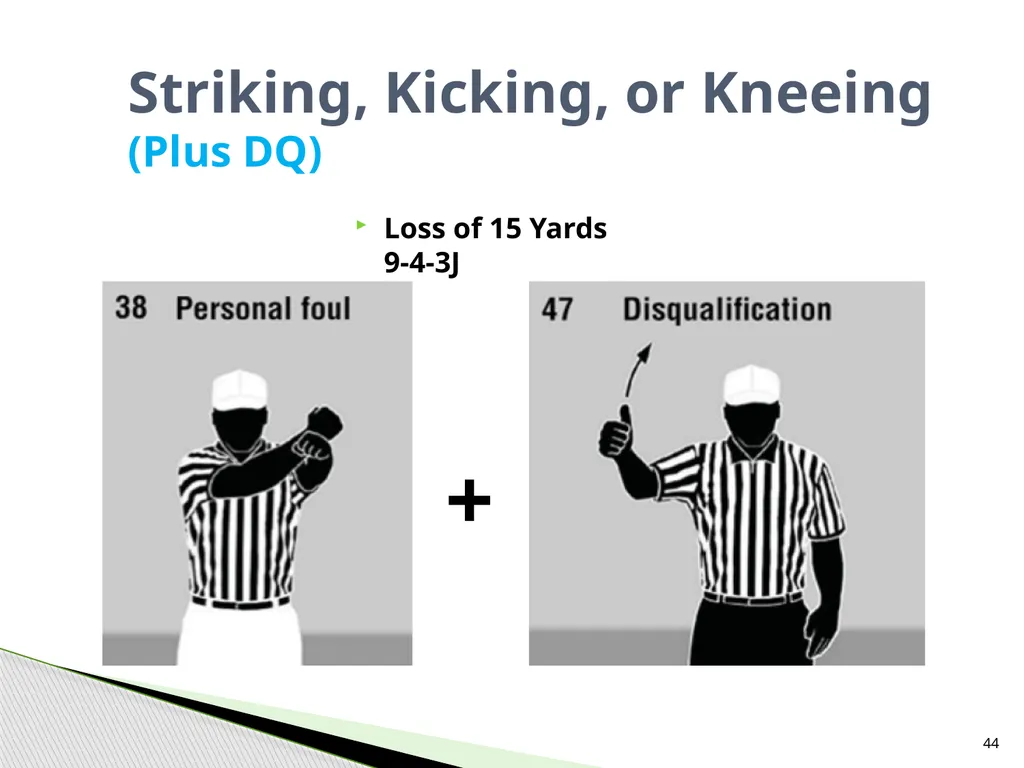 Striking, Kicking, or Kneeing
(Plus DQ)

Loss of 15 Yards
9-4-3J

38 Personal foul

+

47 Disqualification

44